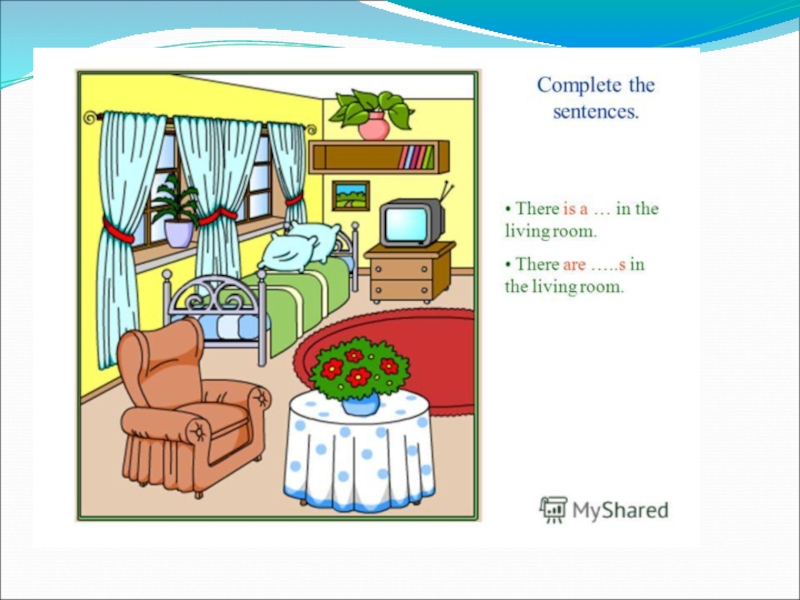 Complete the sentences.

• There is a … in the living room.

• There are …..s in the living room.

MyShared